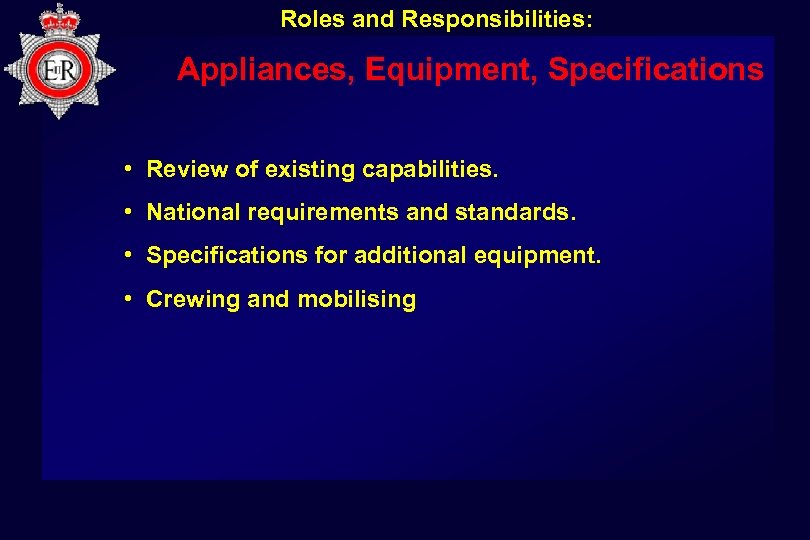 EIIR

Roles and Responsibilities:

Appliances, Equipment, Specifications

• Review of existing capabilities.
• National requirements and standards.
• Specifications for additional equipment.
• Crewing and mobilising